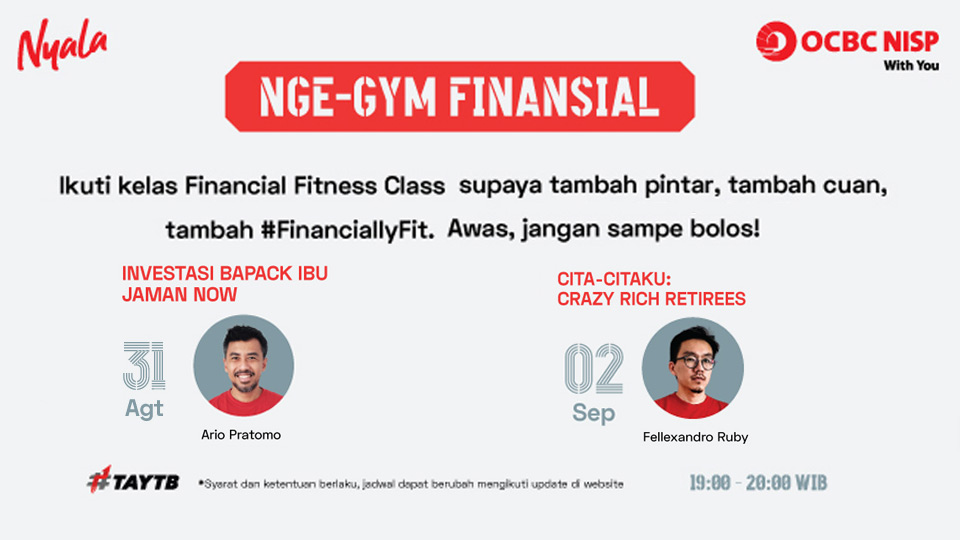 Nyala

OCBC NISP
With You

NGE-GYM FINANSIAL

Ikuti kelas Financial Fitness Class supaya tambah pintar, tambah cuan, tambah #FinanciallyFit. Awas, jangan sampe bolos!

INVESTASI BAPACK IBU JAMAN NOW

31
Agt

Ario Pratomo

CITA-CITAKU: CRAZY RICH RETIREES

02
Sep

Fellexandro Ruby

#TAYTB

*Syarat dan ketentuan berlaku, jadwal dapat berubah mengikuti update di website

19:00 - 20:00 WIB